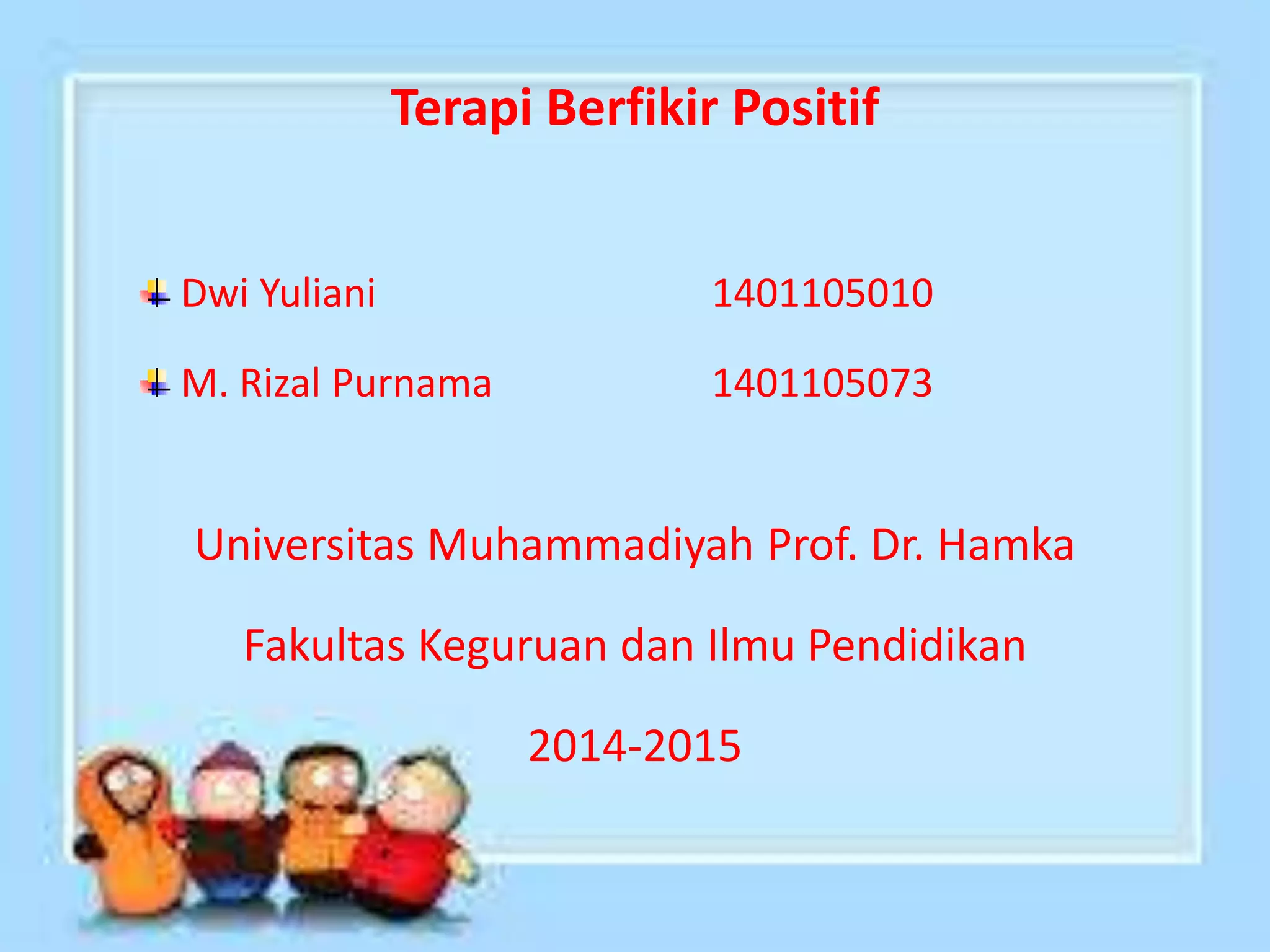 Terapi Berfikir Positif

Dwi Yuliani 1401105010

M. Rizal Purnama 1401105073

Universitas Muhammadiyah Prof. Dr. Hamka

Fakultas Keguruan dan Ilmu Pendidikan

2014-2015